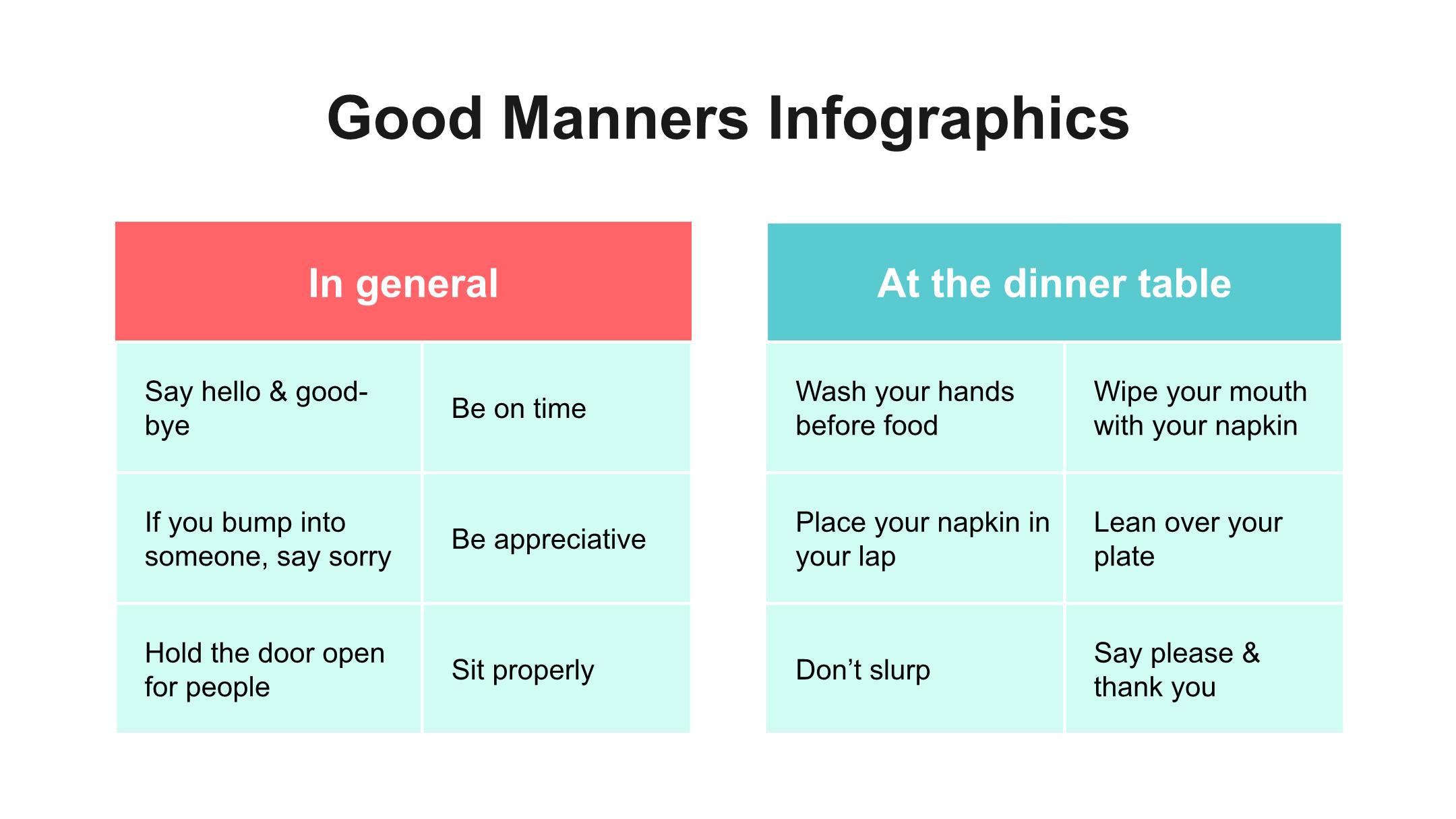 Good Manners Infographics

| In general | |
|---|---|
| Say hello & good-bye | Be on time |
| If you bump into someone, say sorry | Be appreciative |
| Hold the door open for people | Sit properly |

| At the dinner table | |
|---|---|
| Wash your hands before food | Wipe your mouth with your napkin |
| Place your napkin in your lap | Lean over your plate |
| Don’t slurp | Say please & thank you |